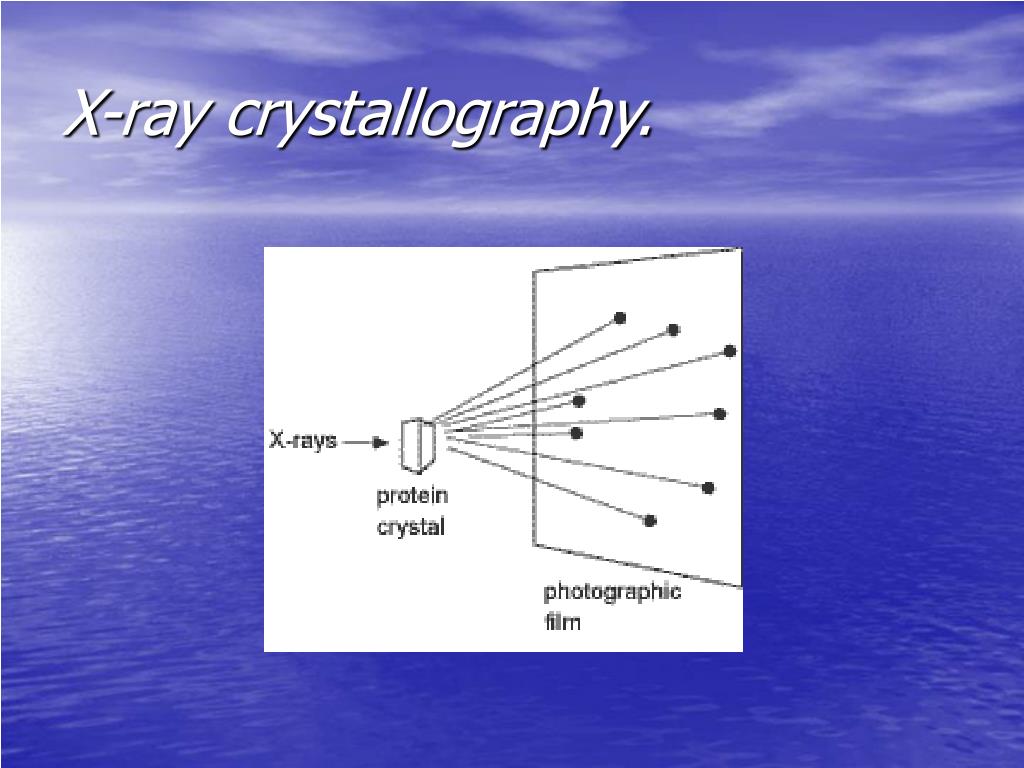 X-ray crystallography.

X-rays

protein crystal

photographic film